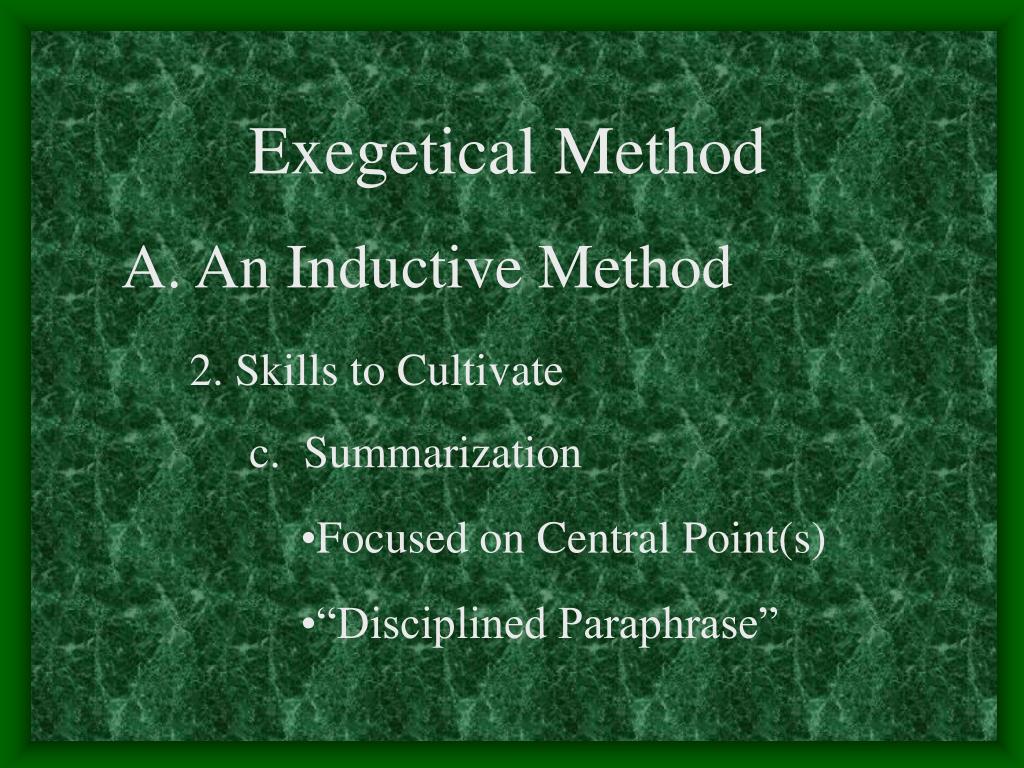 Exegetical Method

A. An Inductive Method

2. Skills to Cultivate

c. Summarization

•Focused on Central Point(s)

•“Disciplined Paraphrase”